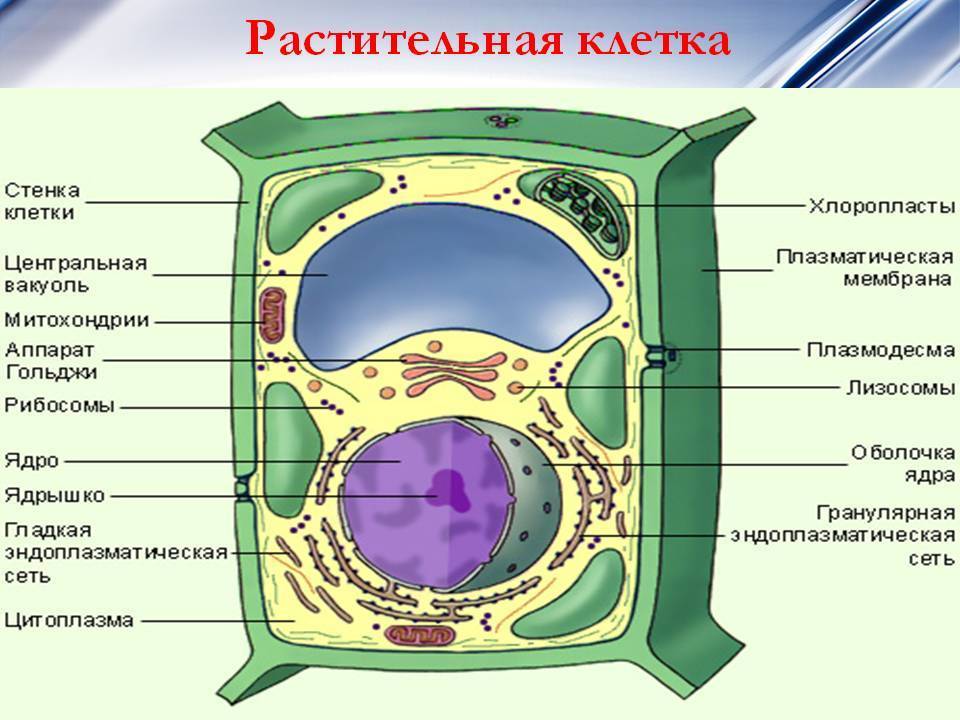 Растительная клетка

Стенка клетки
Центральная вакуоль
Митохондрии
Аппарат Гольджи
Рибосомы
Ядро
Ядрышко
Гладкая эндоплазматическая сеть
Цитоплазма

Хлоропласты
Плазматическая мембрана
Плазмодесма
Лизосомы
Оболочка ядра
Гранулярная эндоплазматическая сеть